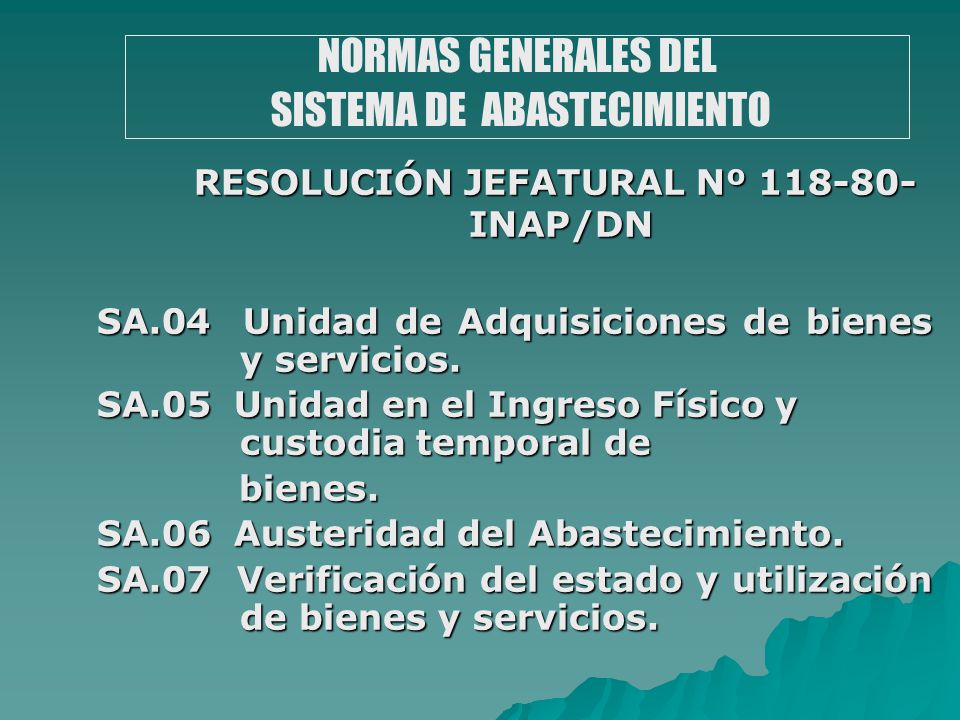 NORMAS GENERALES DEL
SISTEMA DE ABASTECIMIENTO

RESOLUCIÓN JEFATURAL Nº 118-80-INAP/DN

SA.04 Unidad de Adquisiciones de bienes y servicios.
SA.05 Unidad en el Ingreso Físico y custodia temporal de bienes.
SA.06 Austeridad del Abastecimiento.
SA.07 Verificación del estado y utilización de bienes y servicios.